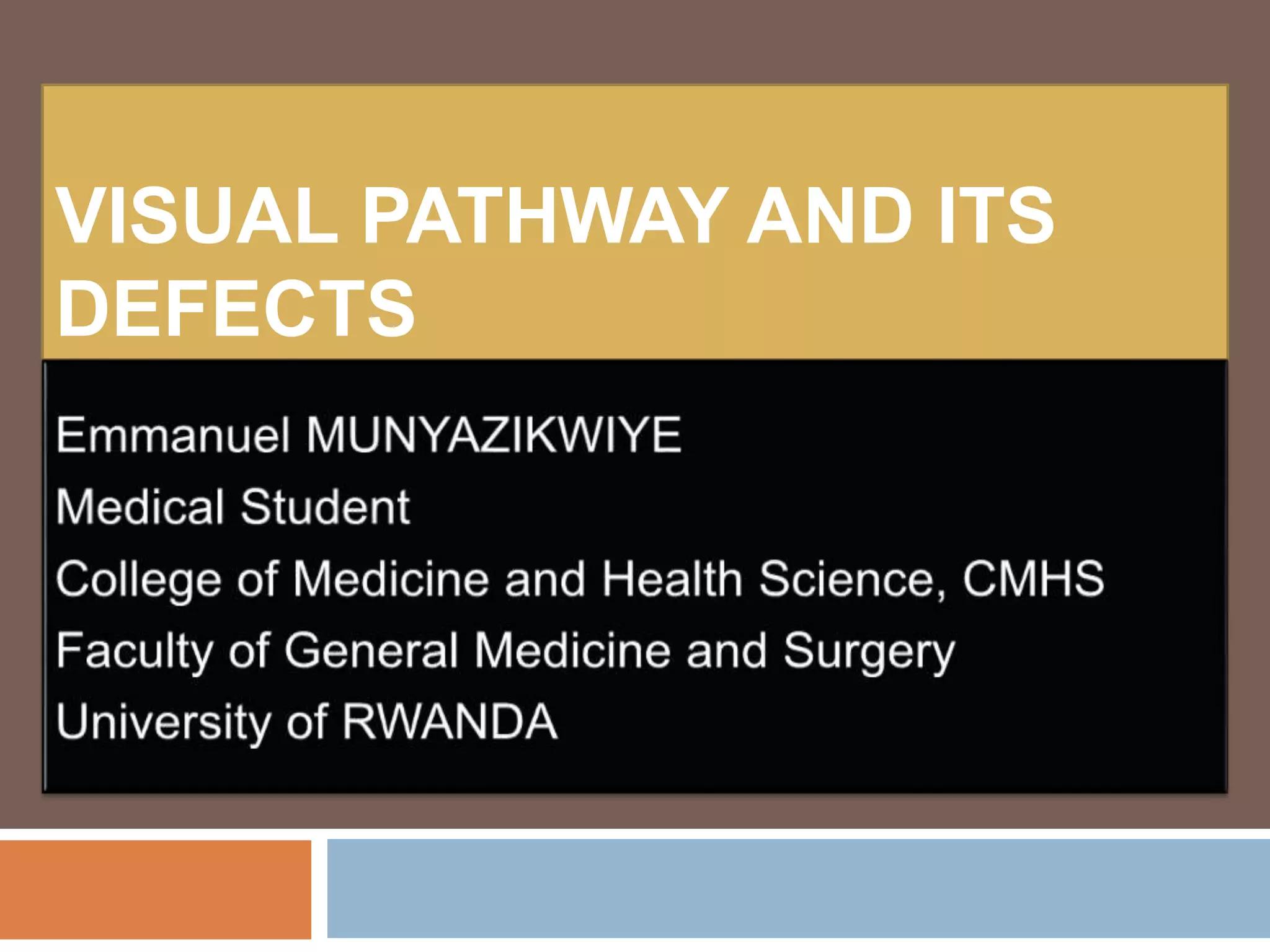 VISUAL PATHWAY AND ITS DEFECTS

Emmanuel MUNYAZIKWIYE
Medical Student
College of Medicine and Health Science, CMHS
Faculty of General Medicine and Surgery
University of RWANDA